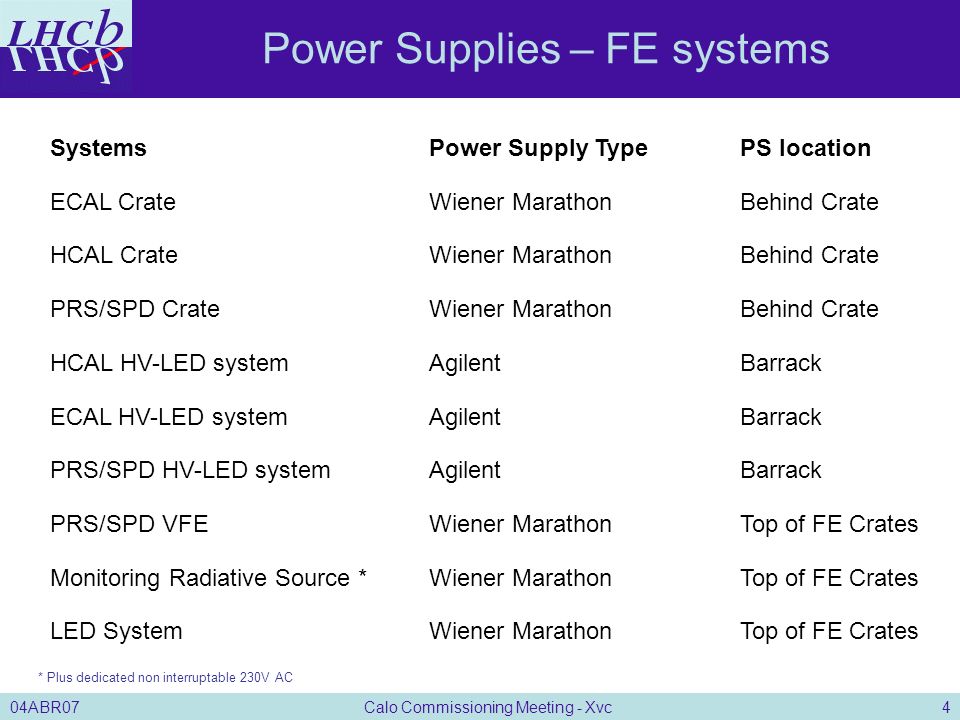 LHCb

Power Supplies – FE systems

| Systems | Power Supply Type | PS location |
|---|---|---|
| ECAL Crate | Wiener Marathon | Behind Crate |
| HCAL Crate | Wiener Marathon | Behind Crate |
| PRS/SPD Crate | Wiener Marathon | Behind Crate |
| HCAL HV-LED system | Agilent | Barrack |
| ECAL HV-LED system | Agilent | Barrack |
| PRS/SPD HV-LED system | Agilent | Barrack |
| PRS/SPD VFE | Wiener Marathon | Top of FE Crates |
| Monitoring Radiative Source * | Wiener Marathon | Top of FE Crates |
| LED System | Wiener Marathon | Top of FE Crates |

* Plus dedicated non interruptable 230V AC

04ABR07 Calo Commissioning Meeting - Xvc 4